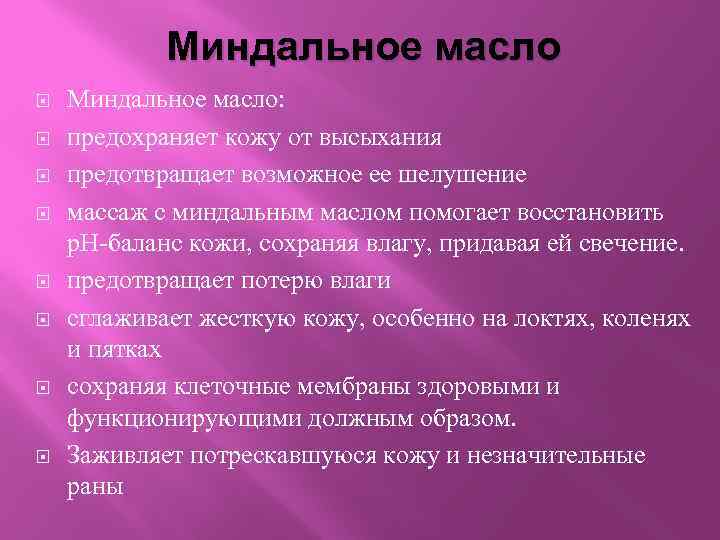 Миндальное масло

Миндальное масло:

предохраняет кожу от высыхания

предотвращает возможное ее шелушение

массаж с миндальным маслом помогает восстановить pH-баланс кожи, сохраняя влагу, придавая ей свечение.

предотвращает потерю влаги

сглаживает жесткую кожу, особенно на локтях, коленях и пятках

сохраняя клеточные мембраны здоровыми и функционирующими должным образом.

Заживляет потрескавшуюся кожу и незначительные раны